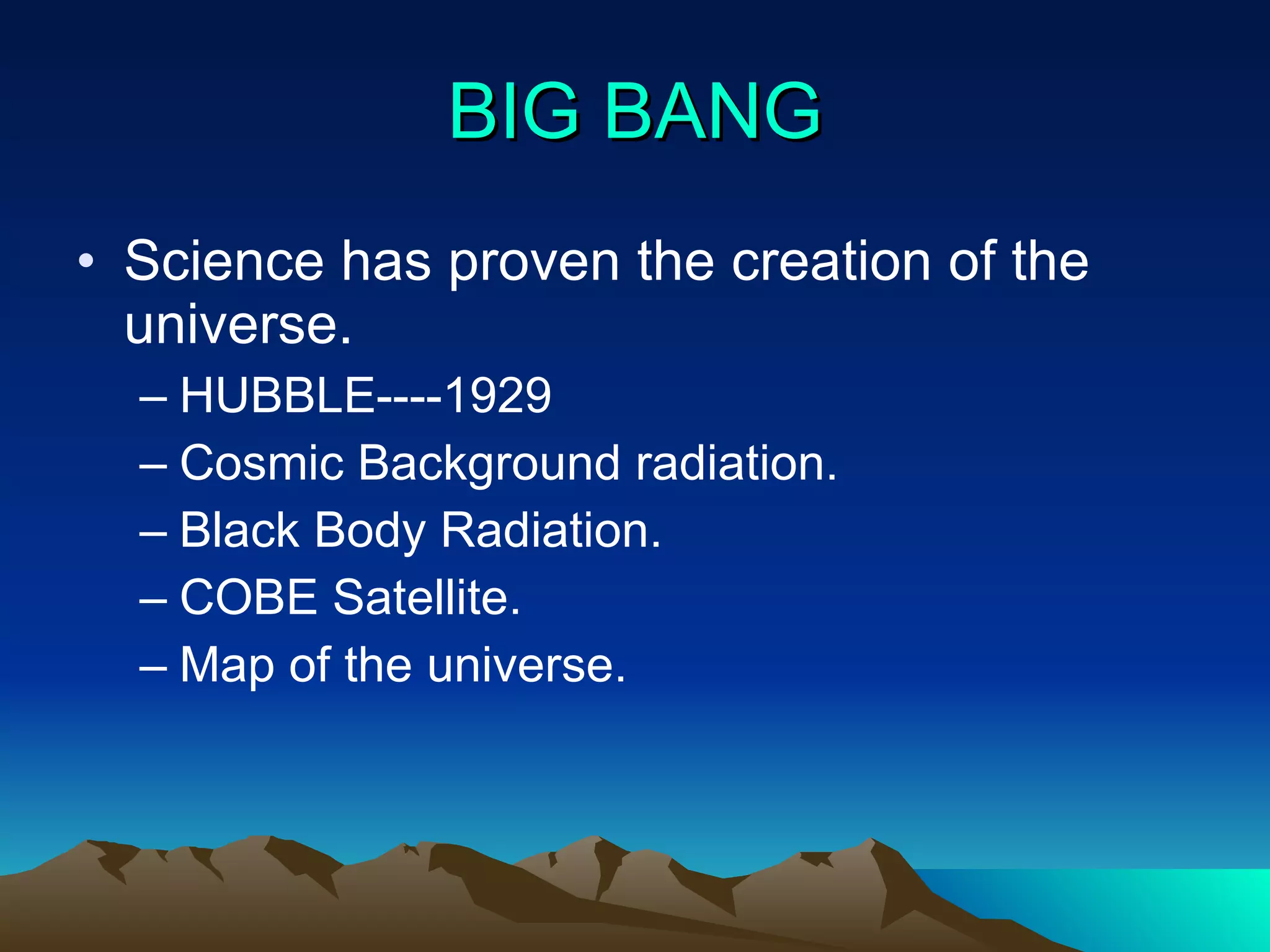 BIG BANG

• Science has proven the creation of the universe.

– HUBBLE----1929

– Cosmic Background radiation.

– Black Body Radiation.

– COBE Satellite.

– Map of the universe.